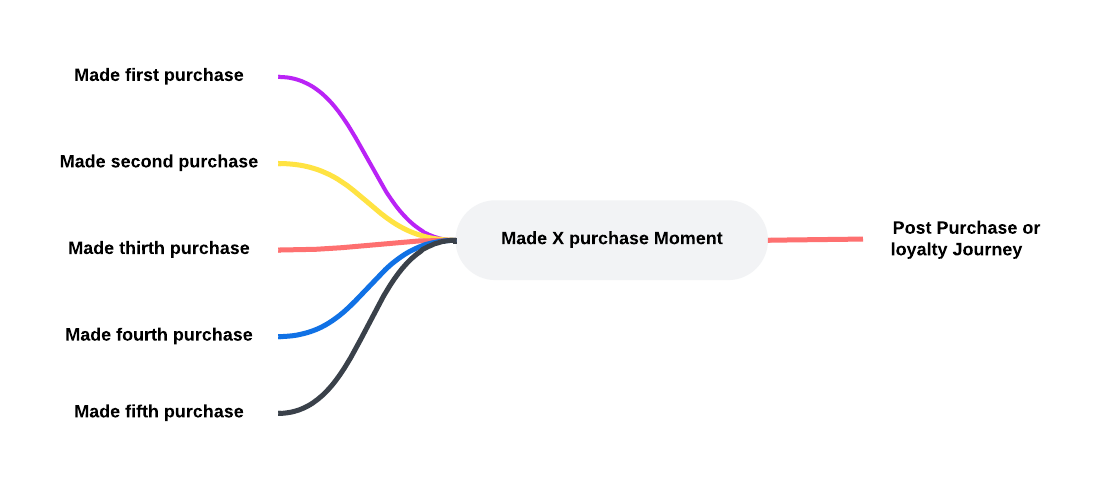 Made first purchase

Made second purchase

Made thirth purchase

Made fourth purchase

Made fifth purchase

Made X purchase Moment

Post Purchase or loyalty Journey